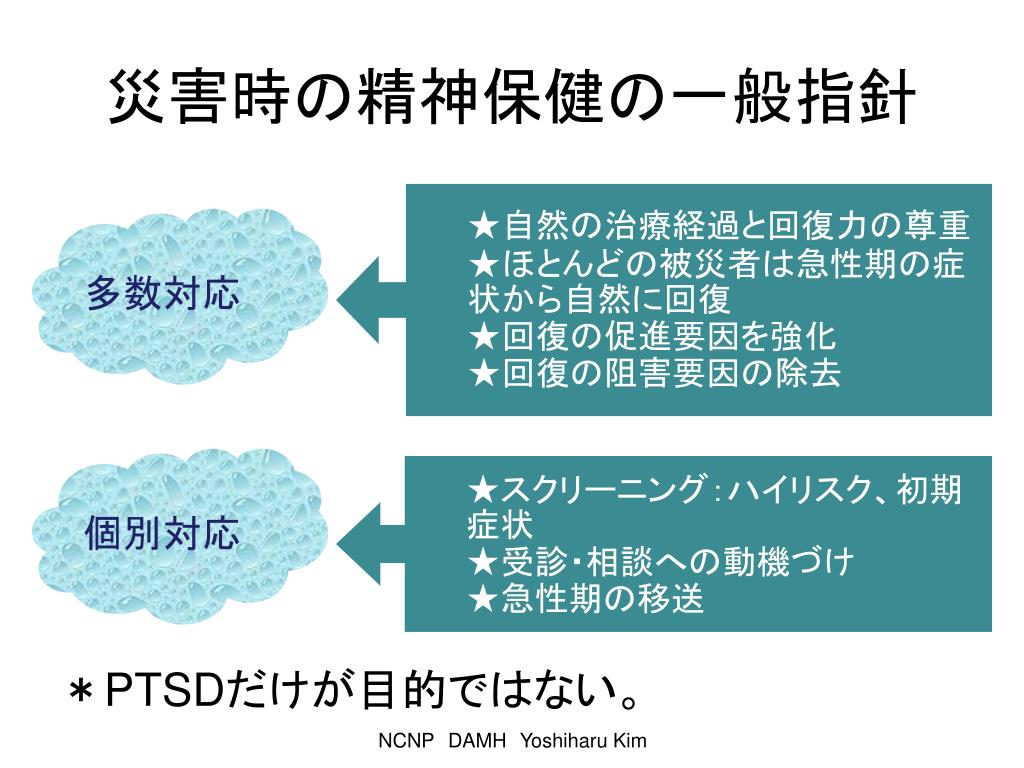 災害時の精神保健の一般指針

多数対応

★自然の治療経過と回復力の尊重
★ほとんどの被災者は急性期の症状から自然に回復
★回復の促進要因を強化
★回復の阻害要因の除去

個別対応

★スクリーニング：ハイリスク、初期症状
★受診・相談への動機づけ
★急性期の移送

＊PTSDだけが目的ではない。

NCNP DAMH Yoshiharu Kim